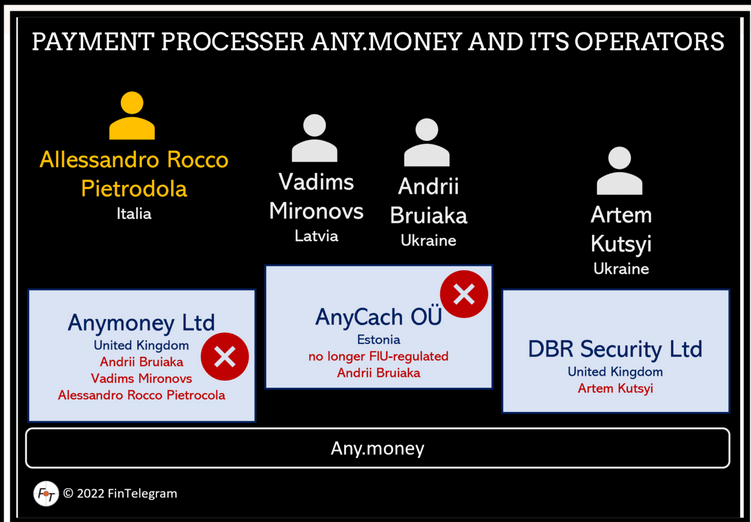 PAYMENT PROCESSER ANY.MONEY AND ITS OPERATORS

Allessandro Rocco Pietrodola
Italia

Vadims Mironovs
Latvia

Andrii Bruiaka
Ukraine

Artem Kutsyi
Ukraine

Anymoney Ltd
United Kingdom
Andrii Bruiaka
Vadims Mironovs
Alessandro Rocco Pietrocola

AnyCach OÜ
Estonia
no longer FIU-regulated
Andrii Bruiaka

DBR Security Ltd
United Kingdom
Artem Kutsyi

Any.money

FT © 2022 FinTelegram